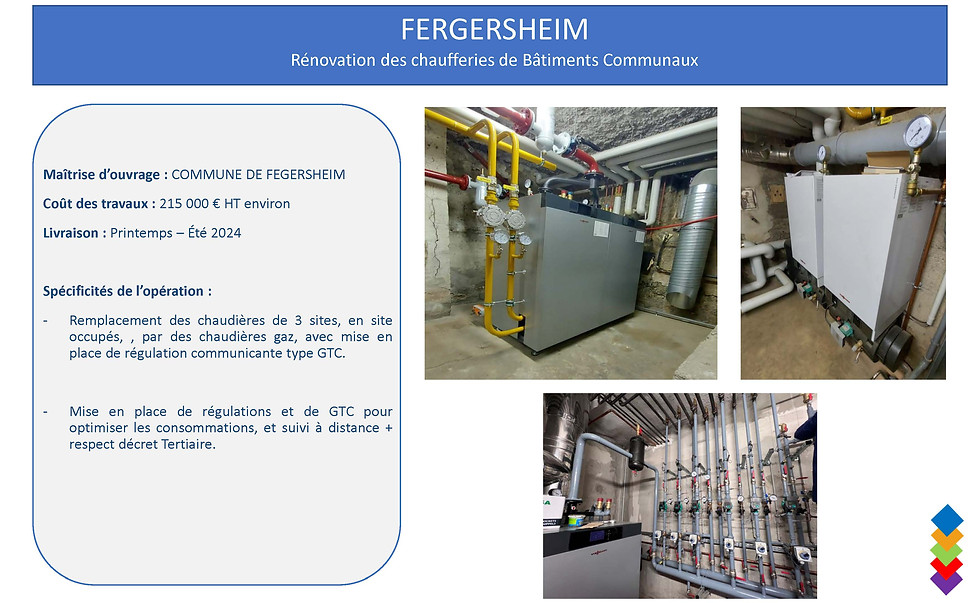 FERGERSHEIM
Rénovation des chaufferies de Bâtiments Communaux

Maîtrise d'ouvrage : COMMUNE DE FEGERSHEIM

Coût des travaux : 215 000 € HT environ

Livraison : Printemps – Été 2024

Spécificités de l'opération :

- Remplacement des chaudières de 3 sites, en site occupés, , par des chaudières gaz, avec mise en place de régulation communicante type GTC.

- Mise en place de régulations et de GTC pour optimiser les consommations, et suivi à distance + respect décret Tertiaire.